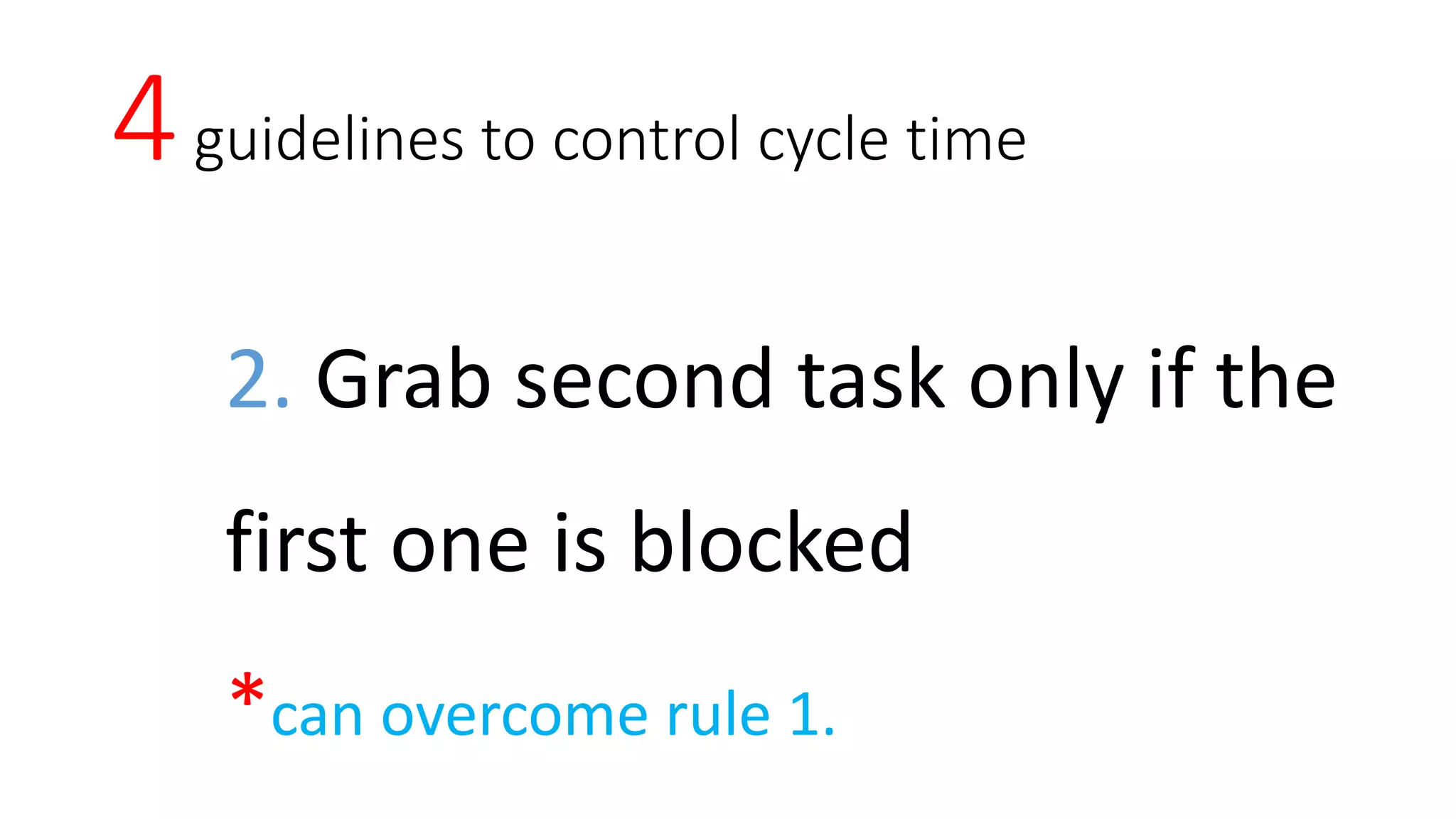 4 guidelines to control cycle time

2. Grab second task only if the first one is blocked

*can overcome rule 1.